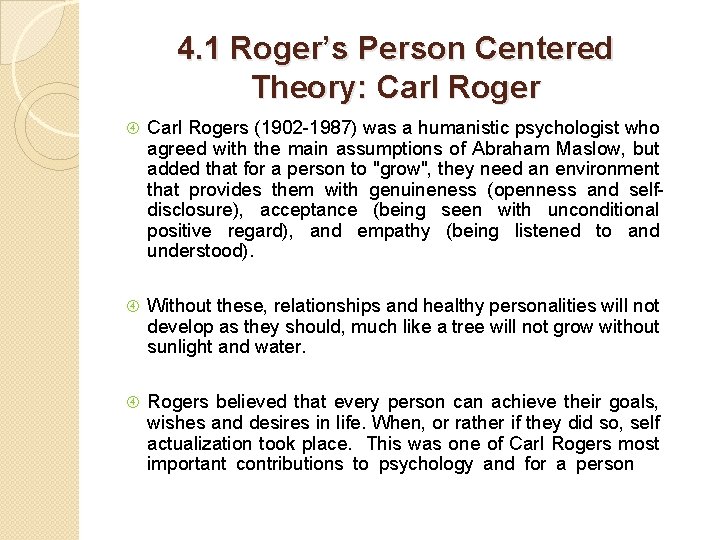 4.1 Roger's Person Centered Theory: Carl Roger

Carl Rogers (1902-1987) was a humanistic psychologist who agreed with the main assumptions of Abraham Maslow, but added that for a person to "grow", they need an environment that provides them with genuineness (openness and self-disclosure), acceptance (being seen with unconditional positive regard), and empathy (being listened to and understood).

Without these, relationships and healthy personalities will not develop as they should, much like a tree will not grow without sunlight and water.

Rogers believed that every person can achieve their goals, wishes and desires in life. When, or rather if they did so, self actualization took place. This was one of Carl Rogers most important contributions to psychology and for a person